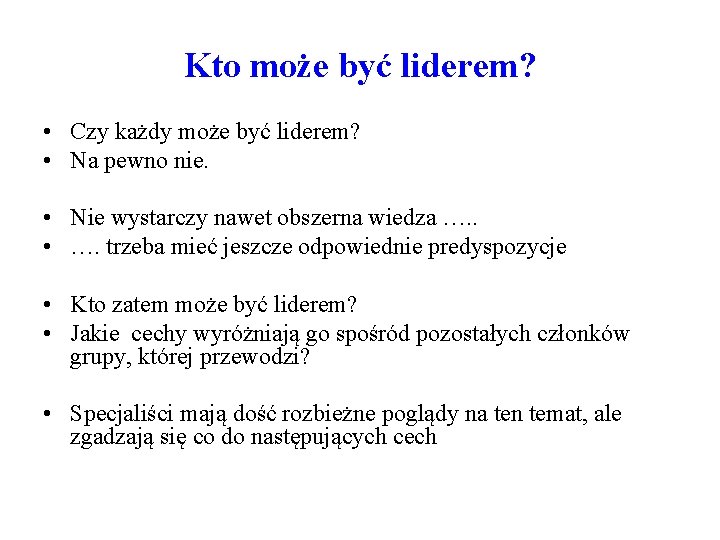 Kto może być liderem?

• Czy każdy może być liderem?
• Na pewno nie.

• Nie wystarczy nawet obszerna wiedza …..
• …. trzeba mieć jeszcze odpowiednie predyspozycje

• Kto zatem może być liderem?
• Jakie cechy wyróżniają go spośród pozostałych członków grupy, której przewodzi?

• Specjaliści mają dość rozbieżne poglądy na ten temat, ale zgadzają się co do następujących cech